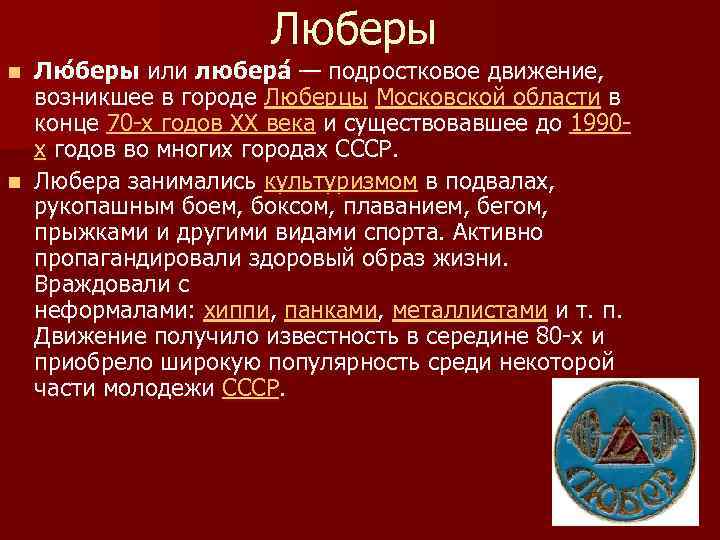 Люберы

Лю́беры или любера́ — подростковое движение, возникшее в городе Люберцы Московской области в конце 70-х годов XX века и существовавшее до 1990-х годов во многих городах СССР.

Любера занимались культуризмом в подвалах, рукопашным боем, боксом, плаванием, бегом, прыжками и другими видами спорта. Активно пропагандировали здоровый образ жизни. Враждовали с неформалами: хиппи, панками, металлистами и т. п. Движение получило известность в середине 80-х и приобрело широкую популярность среди некоторой части молодежи СССР.

ЛЮБЕР